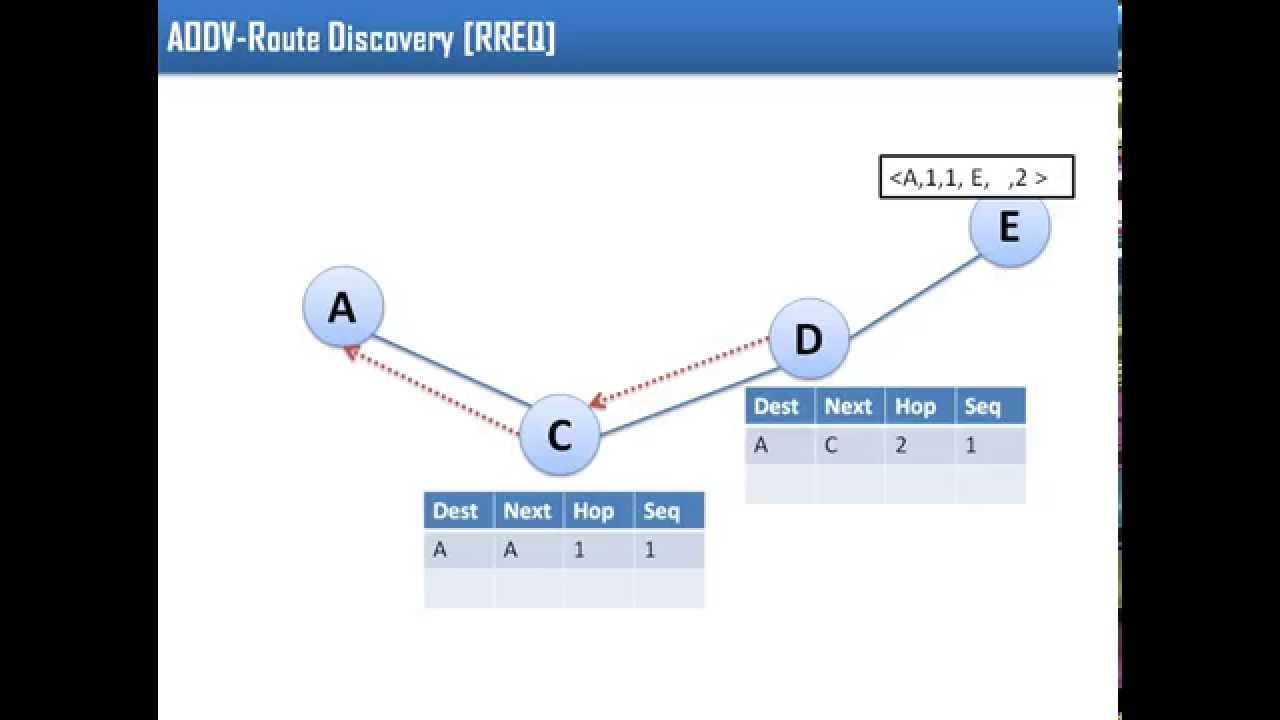 AODV-Route Discovery [RREQ]

<A,1,1, E, ,2 >

E

A

D

C

| Dest | Next | Hop | Seq |
|---|---|---|---|
| A | C | 2 | 1 |
| | | | |

| Dest | Next | Hop | Seq |
|---|---|---|---|
| A | A | 1 | 1 |
| | | | |